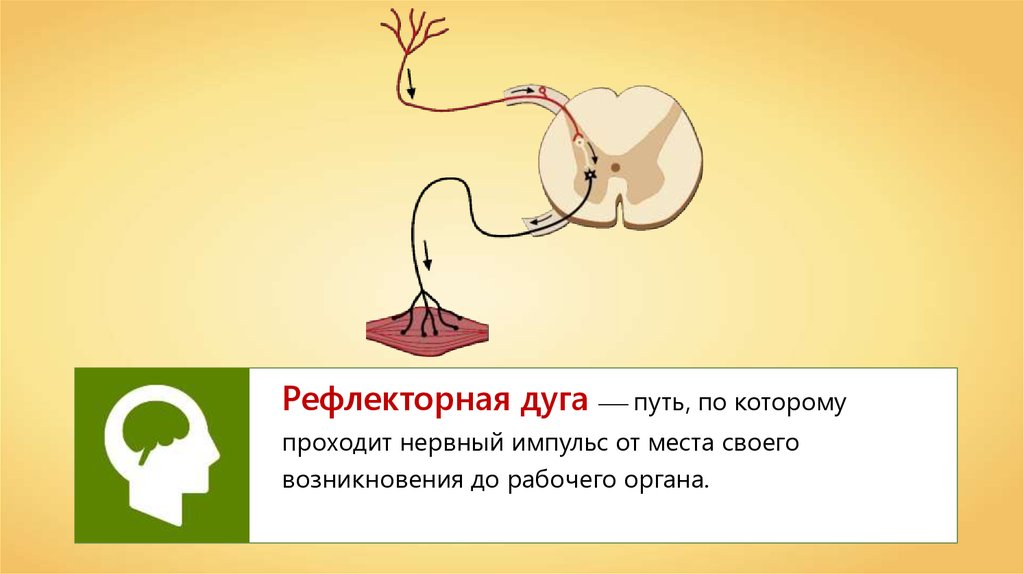 Рефлекторная дуга — путь, по которому проходит нервный импульс от места своего возникновения до рабочего органа.